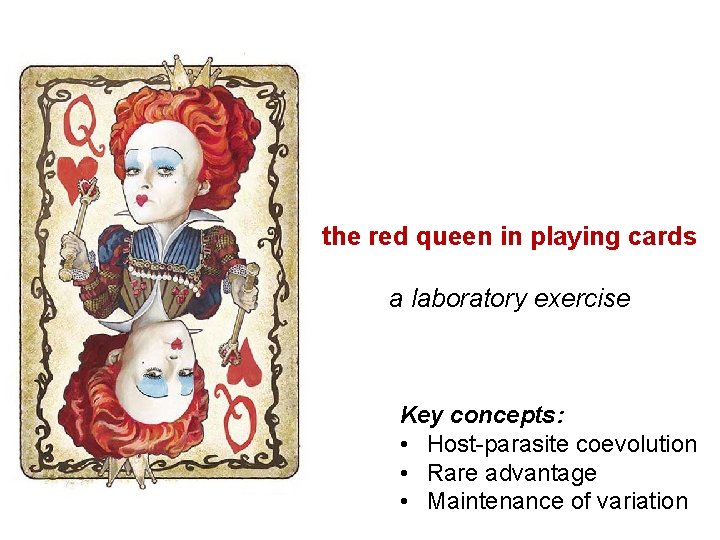 Q

Q

the red queen in playing cards

a laboratory exercise

Key concepts:
• Host-parasite coevolution
• Rare advantage
• Maintenance of variation